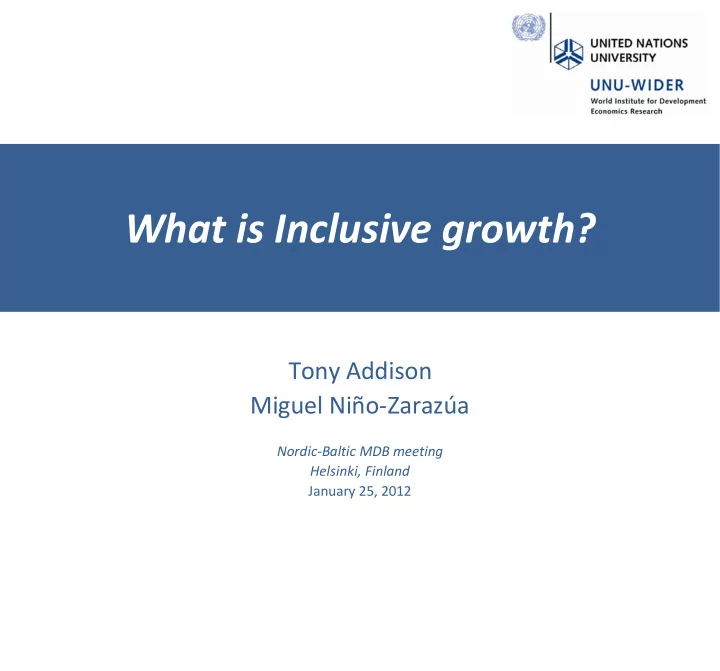 UNITED NATIONS UNIVERSITY
UNU-WIDER
World Institute for Development Economics Research

What is Inclusive growth?

Tony Addison
Miguel Niño-Zarazúa

Nordic-Baltic MDB meeting
Helsinki, Finland
January 25, 2012